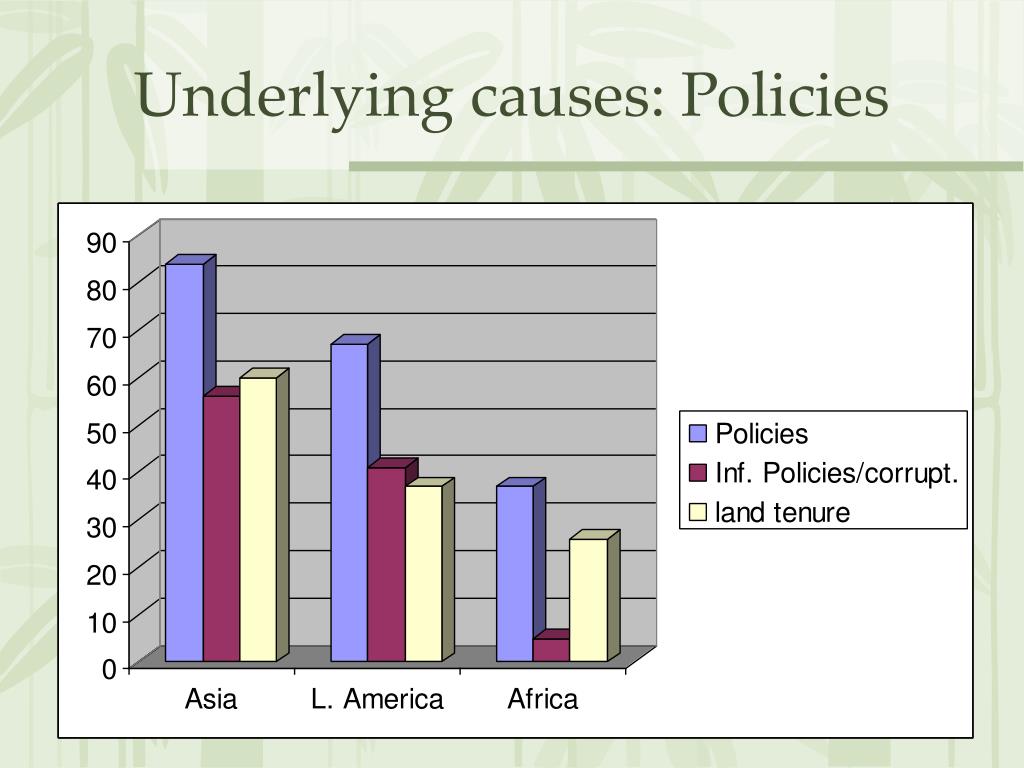 Underlying causes: Policies

90
80
70
60
50
40
30
20
10
0

Asia
L. America
Africa

Policies
Inf. Policies/corrupt.
land tenure